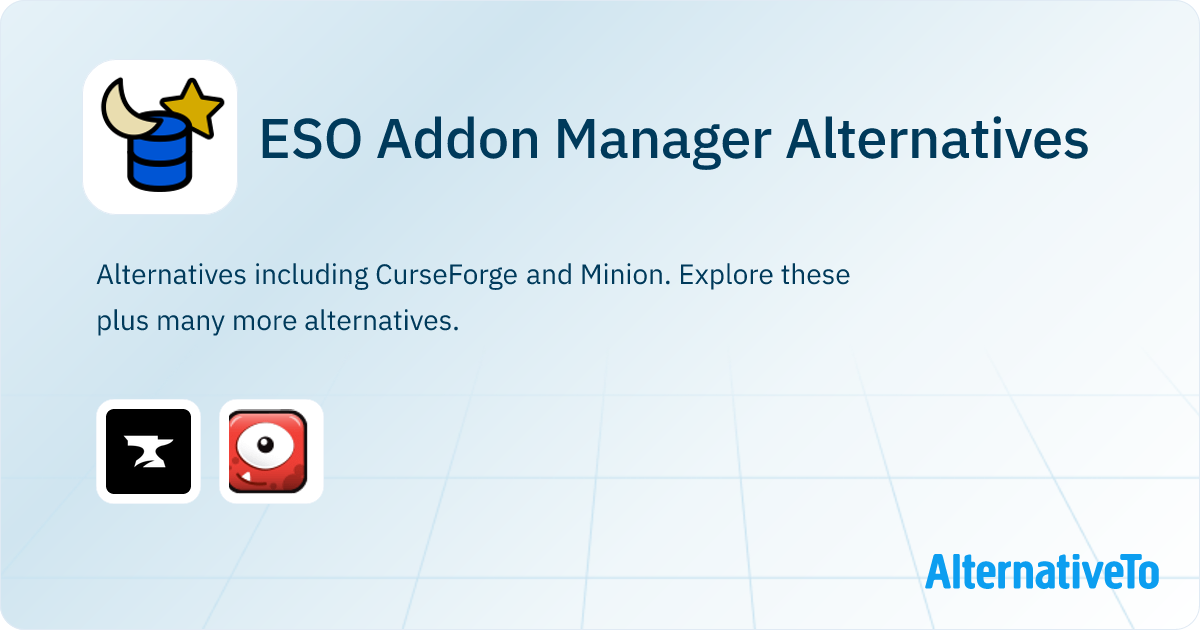 ESO Addon Manager Alternatives

Alternatives including CurseForge and Minion. Explore these plus many more alternatives.

AlternativeTo